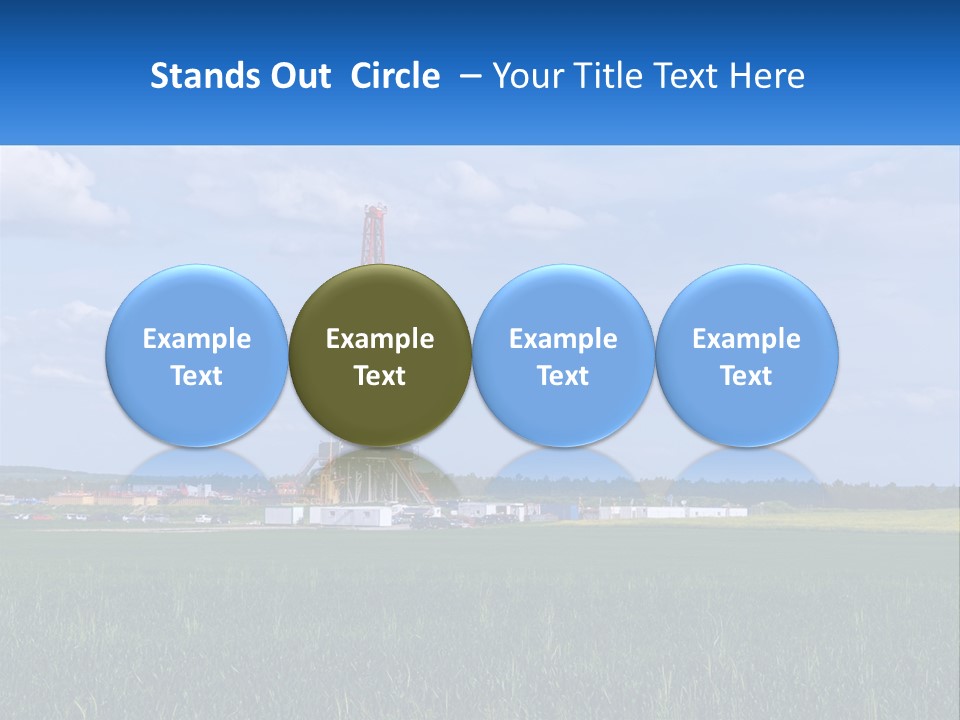 Stands Out  Circle  – Your Title Text Here

Example Text

Example Text

Example Text

Example Text